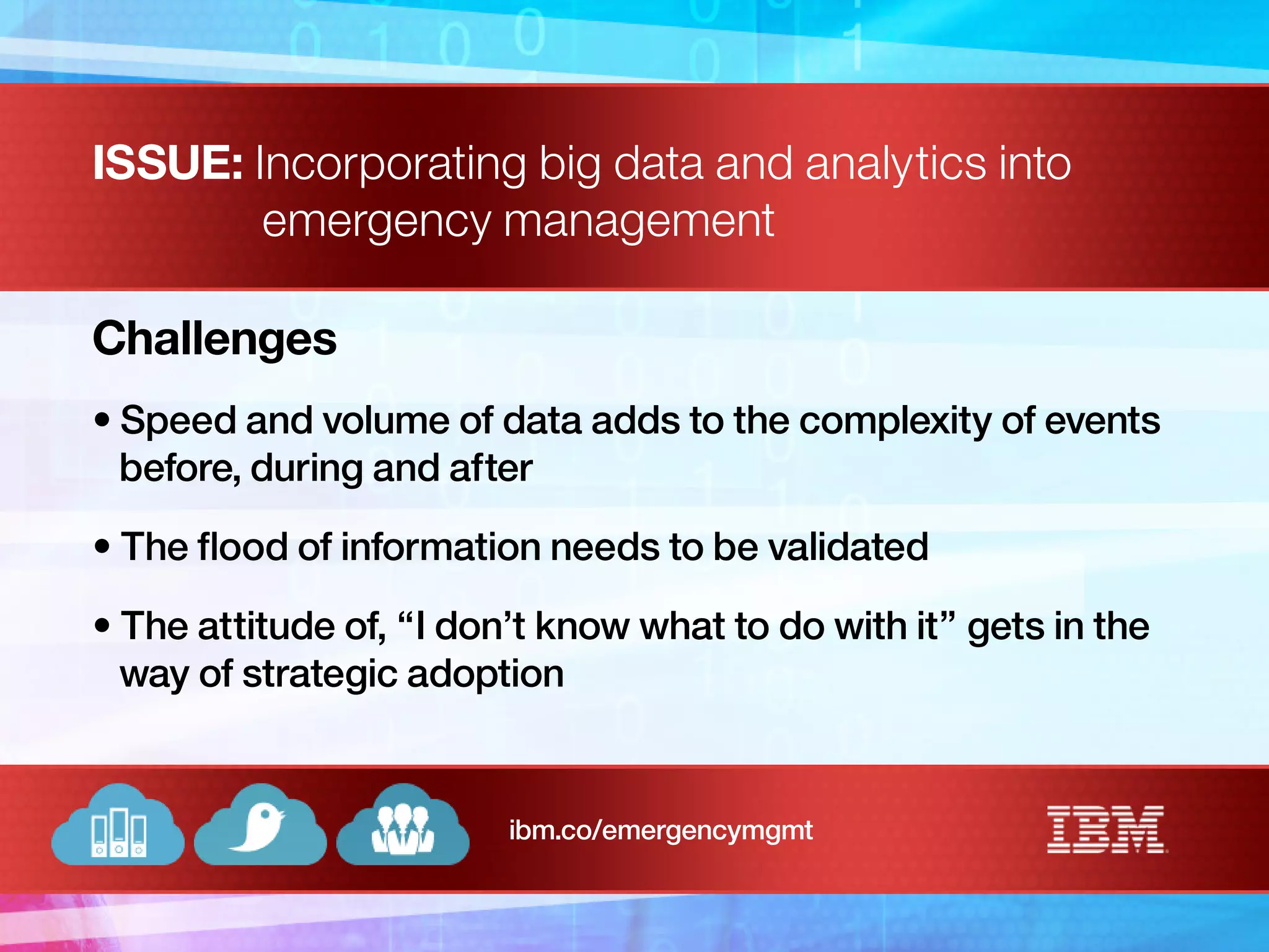 ISSUE: Incorporating big data and analytics into emergency management

Challenges

• Speed and volume of data adds to the complexity of events before, during and after

• The flood of information needs to be validated

• The attitude of, “I don’t know what to do with it” gets in the way of strategic adoption

ibm.co/emergencymgmt

IBM